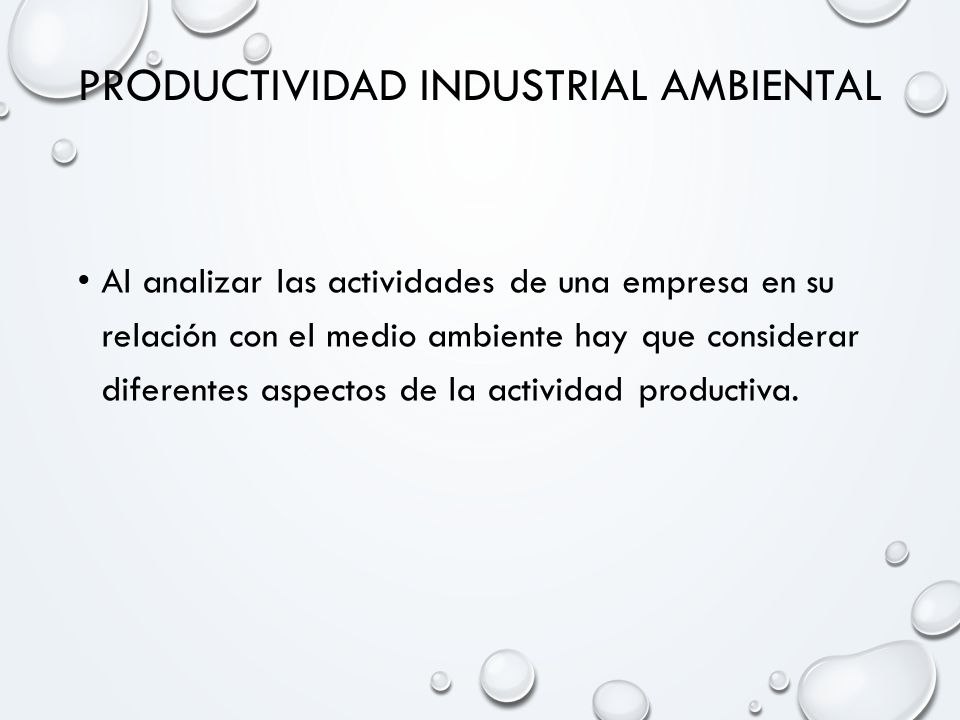 PRODUCTIVIDAD INDUSTRIAL AMBIENTAL

• Al analizar las actividades de una empresa en su relación con el medio ambiente hay que considerar diferentes aspectos de la actividad productiva.